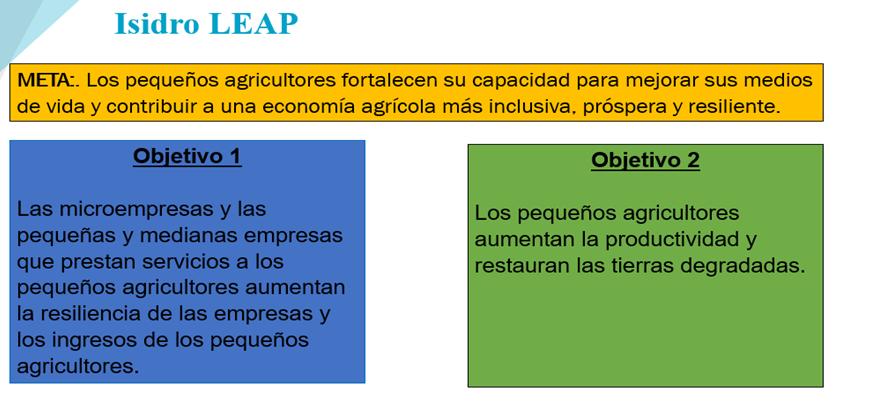 Isidro LEAP

META:. Los pequeños agricultores fortalecen su capacidad para mejorar sus medios de vida y contribuir a una economía agrícola más inclusiva, próspera y resiliente.

Objetivo 1

Las microempresas y las pequeñas y medianas empresas que prestan servicios a los pequeños agricultores aumentan la resiliencia de las empresas y los ingresos de los pequeños agricultores.

Objetivo 2

Los pequeños agricultores aumentan la productividad y restauran las tierras degradadas.